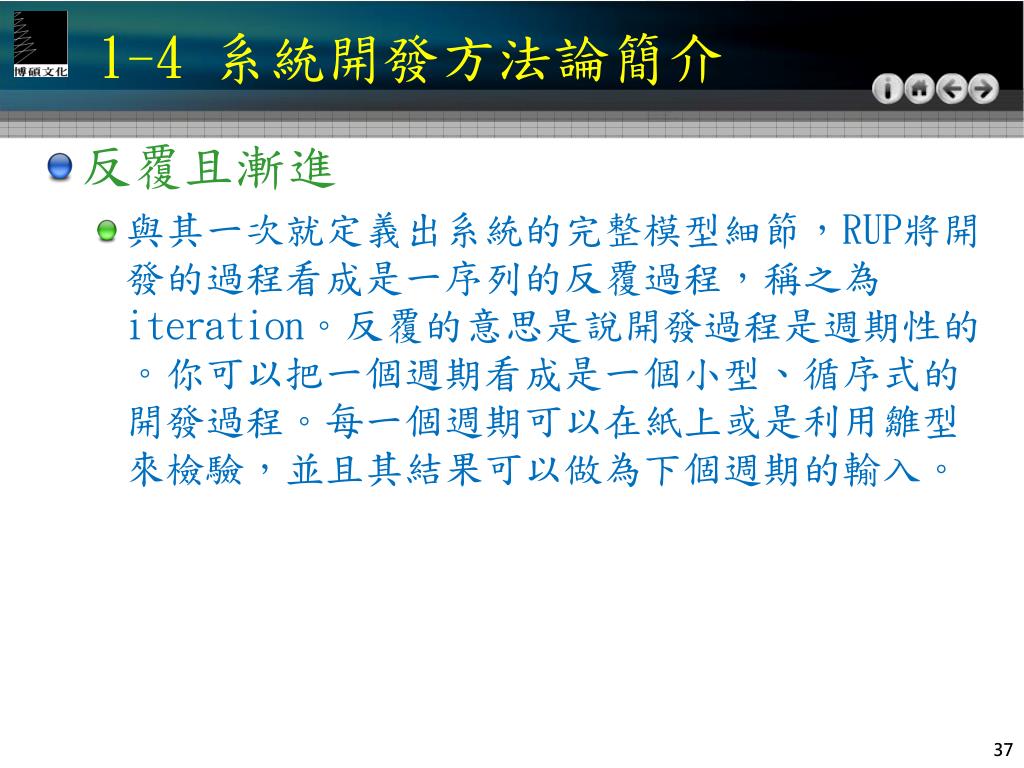 博碩文化

1-4 系統開發方法論簡介

反覆且漸進

與其一次就定義出系統的完整模型細節，RUP將開發的過程看成是一序列的反覆過程，稱之為iteration。反覆的意思是說開發過程是週期性的。你可以把一個週期看成是一個小型、循序式的開發過程。每一個週期可以在紙上或是利用雛型來檢驗，並且其結果可以做為下個週期的輸入。

37